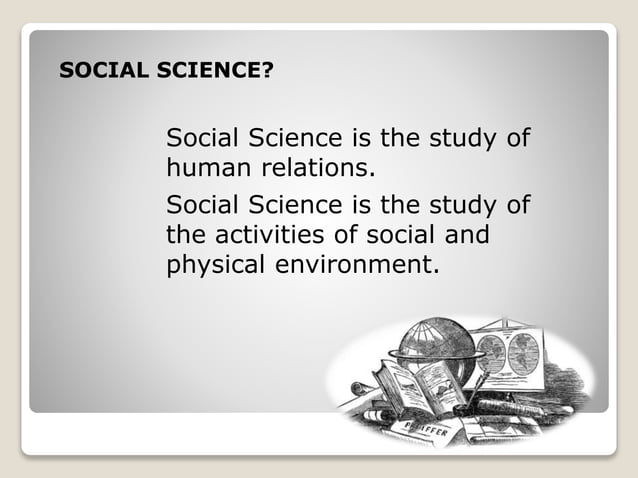 SOCIAL SCIENCE?

Social Science is the study of human relations.

Social Science is the study of the activities of social and physical environment.

PFEIFFER